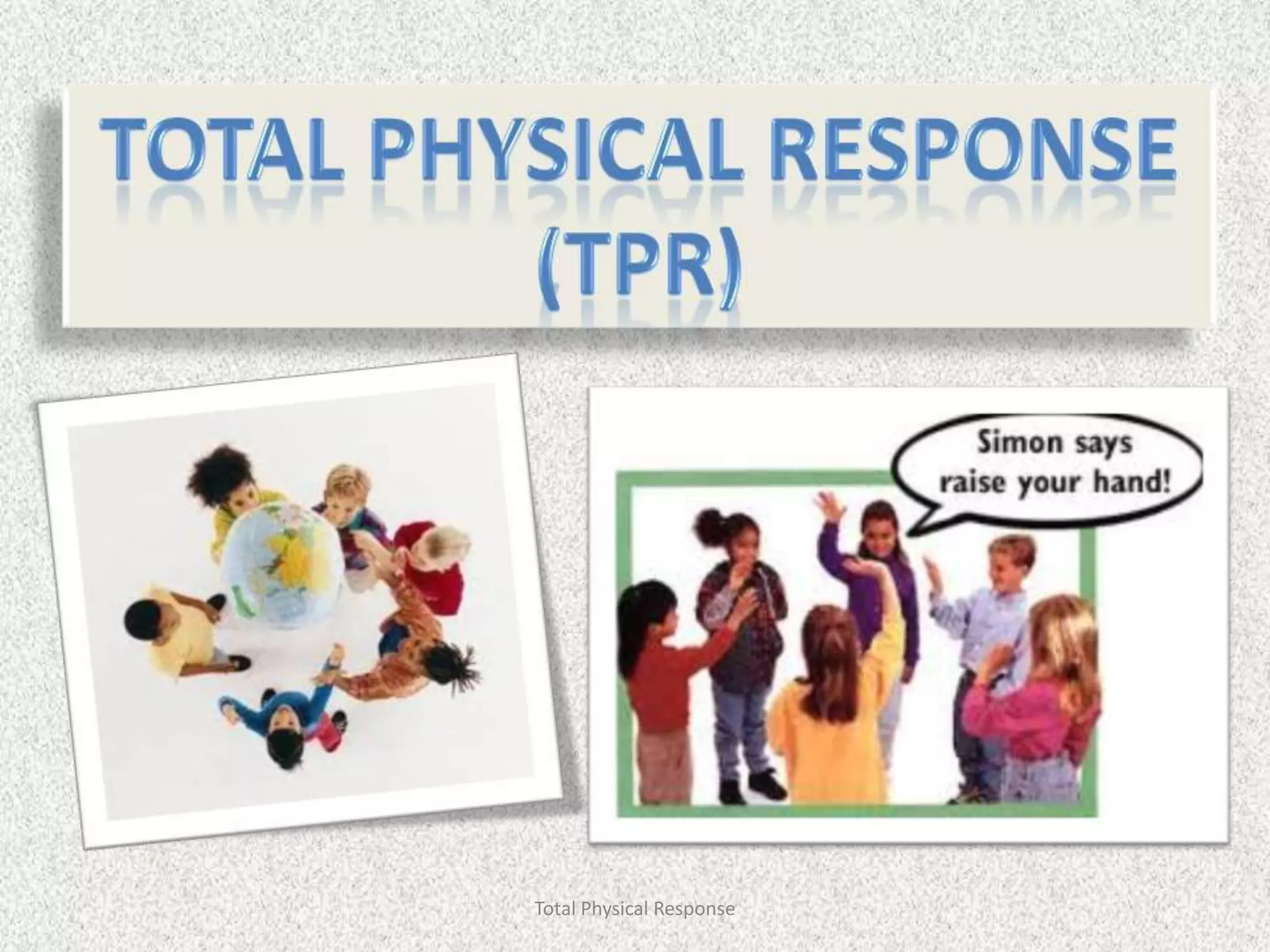 TOTAL PHYSICAL RESPONSE (TPR)

Simon says raise your hand!

Total Physical Response